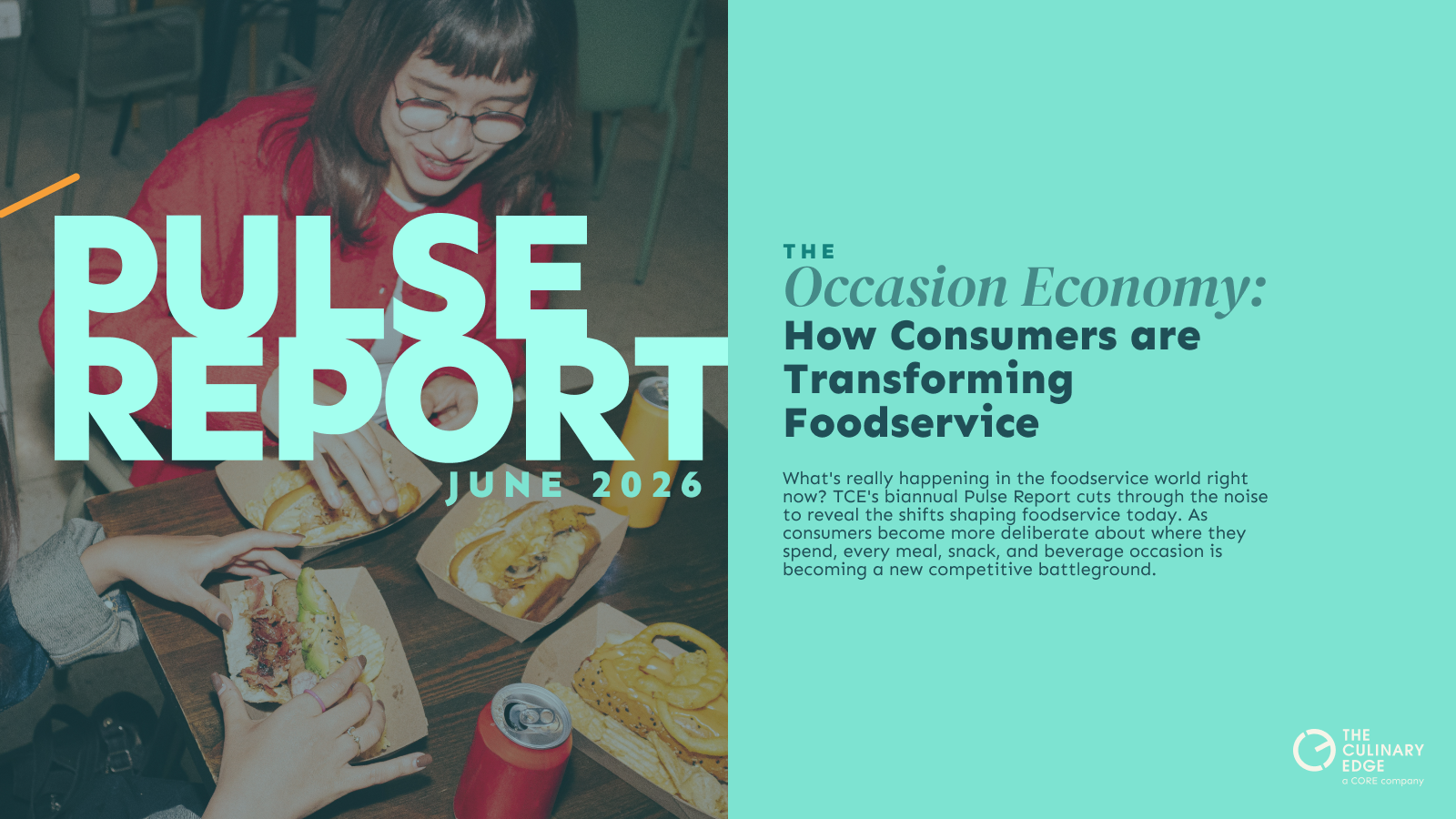 PULSE REPORT

JUNE 2026

THE

Occasion Economy:

How Consumers are Transforming Foodservice

What's really happening in the foodservice world right now? TCE's biannual Pulse Report cuts through the noise to reveal the shifts shaping foodservice today. As consumers become more deliberate about where they spend, every meal, snack, and beverage occasion is becoming a new competitive battleground.

THE CULINARY EDGE
a CORE company